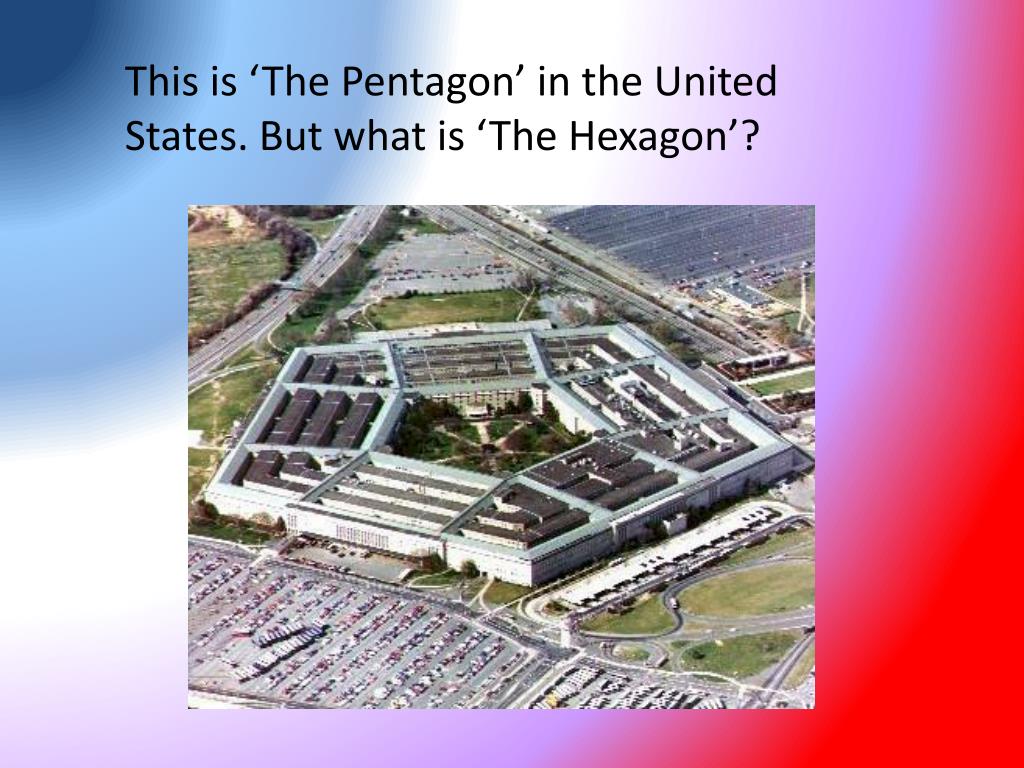 This is ‘The Pentagon’ in the United States. But what is ‘The Hexagon’?